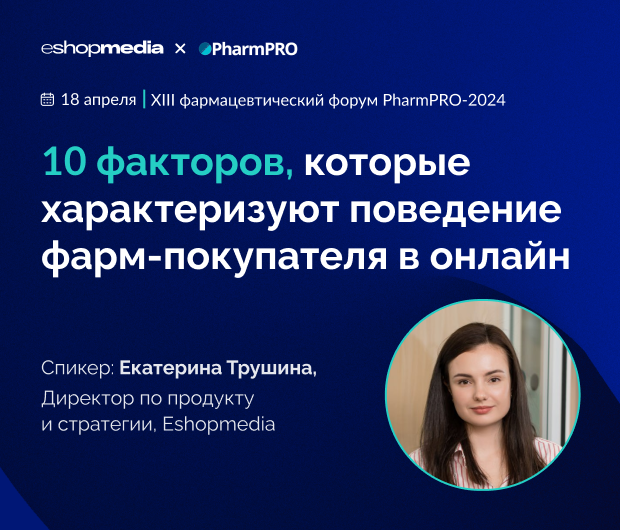 eshopmedia × PharmPRO

18 апреля | XIII фармацевтический форум PharmPRO-2024

10 факторов, которые характеризуют поведение фарм-покупателя в онлайн

Спикер: Екатерина Трушина,
Директор по продукту и стратегии, Eshopmedia